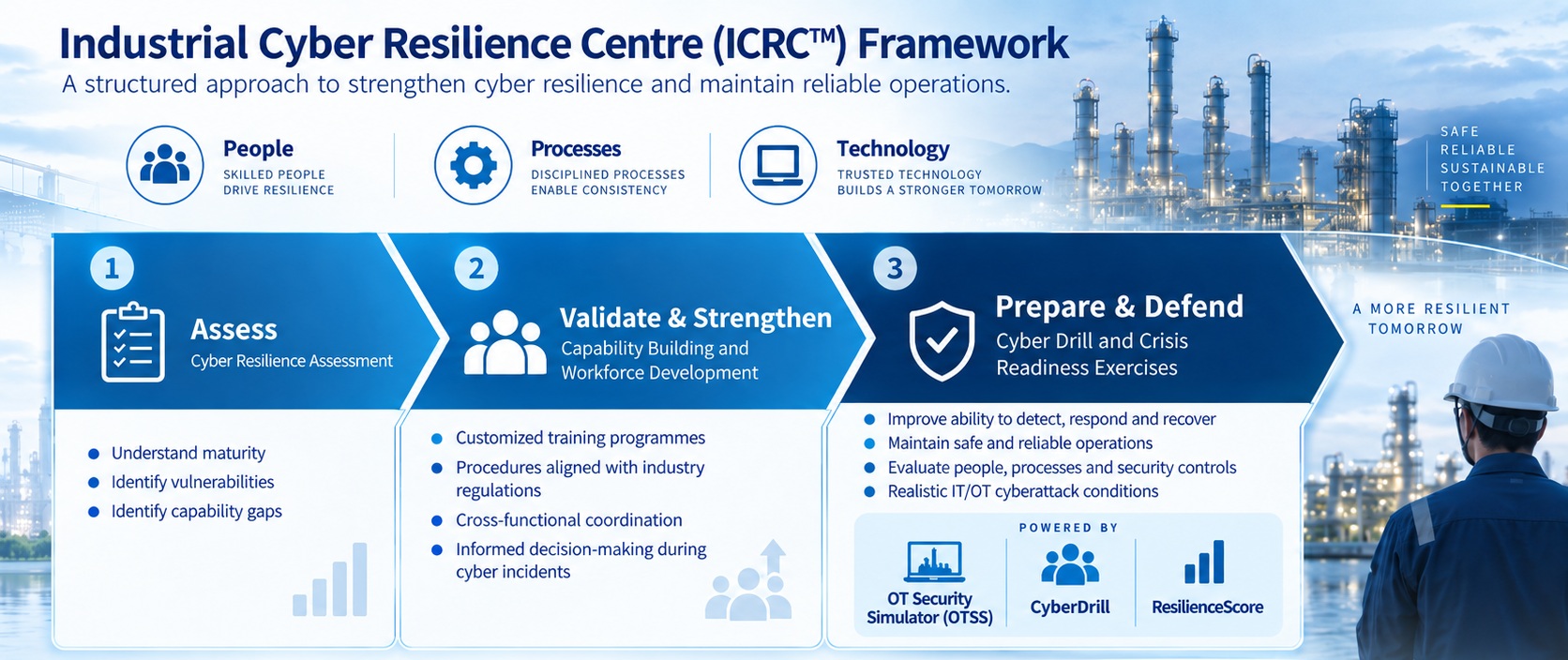 Industrial Cyber Resilience Centre (ICRC™) Framework

A structured approach to strengthen cyber resilience and maintain reliable operations.

People
SKILLED PEOPLE DRIVE RESILIENCE

Processes
DISCIPLINED PROCESSES ENABLE CONSISTENCY

Technology
TRUSTED TECHNOLOGY BUILDS A STRONGER TOMORROW

SAFE
RELIABLE
SUSTAINABLE
TOGETHER

1
Assess
Cyber Resilience Assessment

- Understand maturity
- Identify vulnerabilities
- Identify capability gaps

2
Validate & Strengthen
Capability Building and Workforce Development

- Customized training programmes
- Procedures aligned with industry regulations
- Cross-functional coordination
- Informed decision-making during cyber incidents

3
Prepare & Defend
Cyber Drill and Crisis Readiness Exercises

- Improve ability to detect, respond and recover
- Maintain safe and reliable operations
- Evaluate people, processes and security controls
- Realistic IT/OT cyberattack conditions

POWERED BY
OT Security Simulator (OTSS)
CyberDrill
ResilienceScore

A MORE RESILIENT TOMORROW